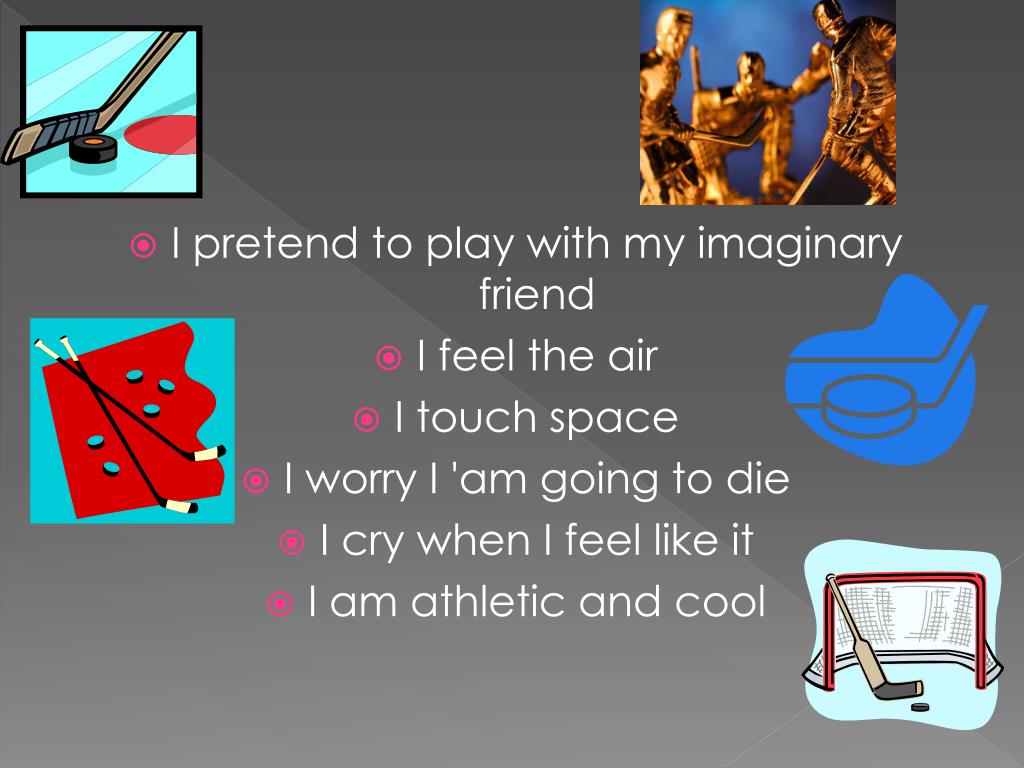 I pretend to play with my imaginary friend

I feel the air

I touch space

I worry I 'am going to die

I cry when I feel like it

I am athletic and cool